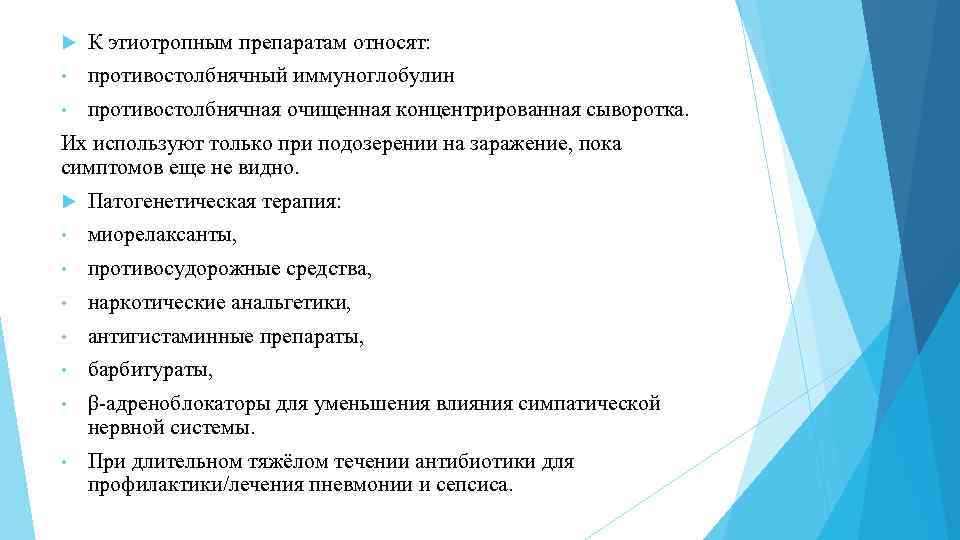 К этиотропным препаратам относят:

• противостолбнячный иммуноглобулин

• противостолбнячная очищенная концентрированная сыворотка.

Их используют только при подозерении на заражение, пока симптомов еще не видно.

Патогенетическая терапия:

• миорелаксанты,

• противосудорожные средства,

• наркотические анальгетики,

• антигистаминные препараты,

• барбитураты,

• β-адреноблокаторы для уменьшения влияния симпатической нервной системы.

• При длительном тяжёлом течении антибиотики для профилактики/лечения пневмонии и сепсиса.